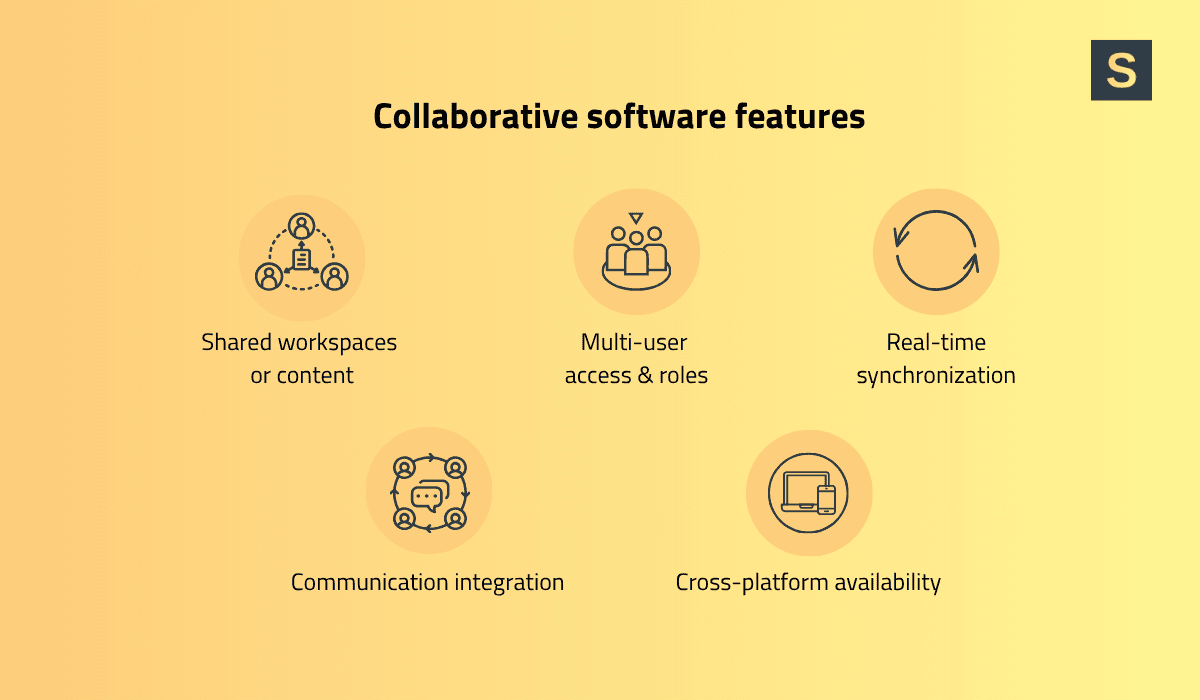 S

Collaborative software features

Shared workspaces or content

Multi-user access & roles

Real-time synchronization

Communication integration

Cross-platform availability